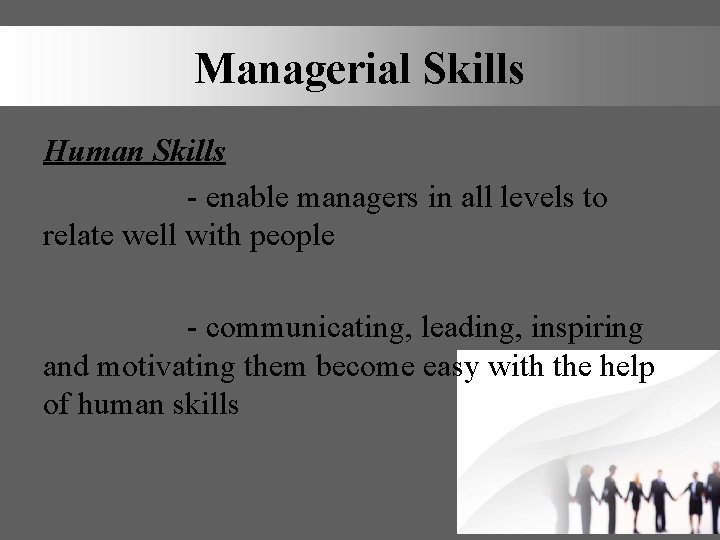 Managerial Skills

Human Skills

- enable managers in all levels to relate well with people

- communicating, leading, inspiring and motivating them become easy with the help of human skills